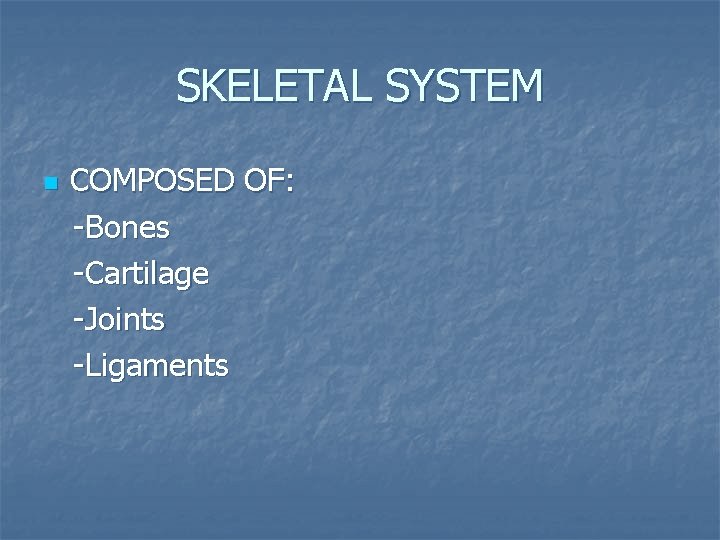 SKELETAL SYSTEM

COMPOSED OF:
-Bones
-Cartilage
-Joints
-Ligaments